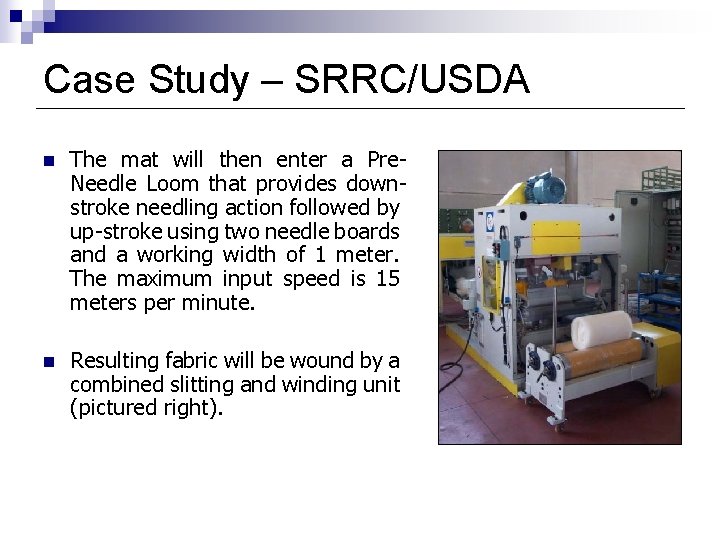 Case Study – SRRC/USDA

The mat will then enter a Pre-Needle Loom that provides down-stroke needling action followed by up-stroke using two needle boards and a working width of 1 meter. The maximum input speed is 15 meters per minute.

Resulting fabric will be wound by a combined slitting and winding unit (pictured right).